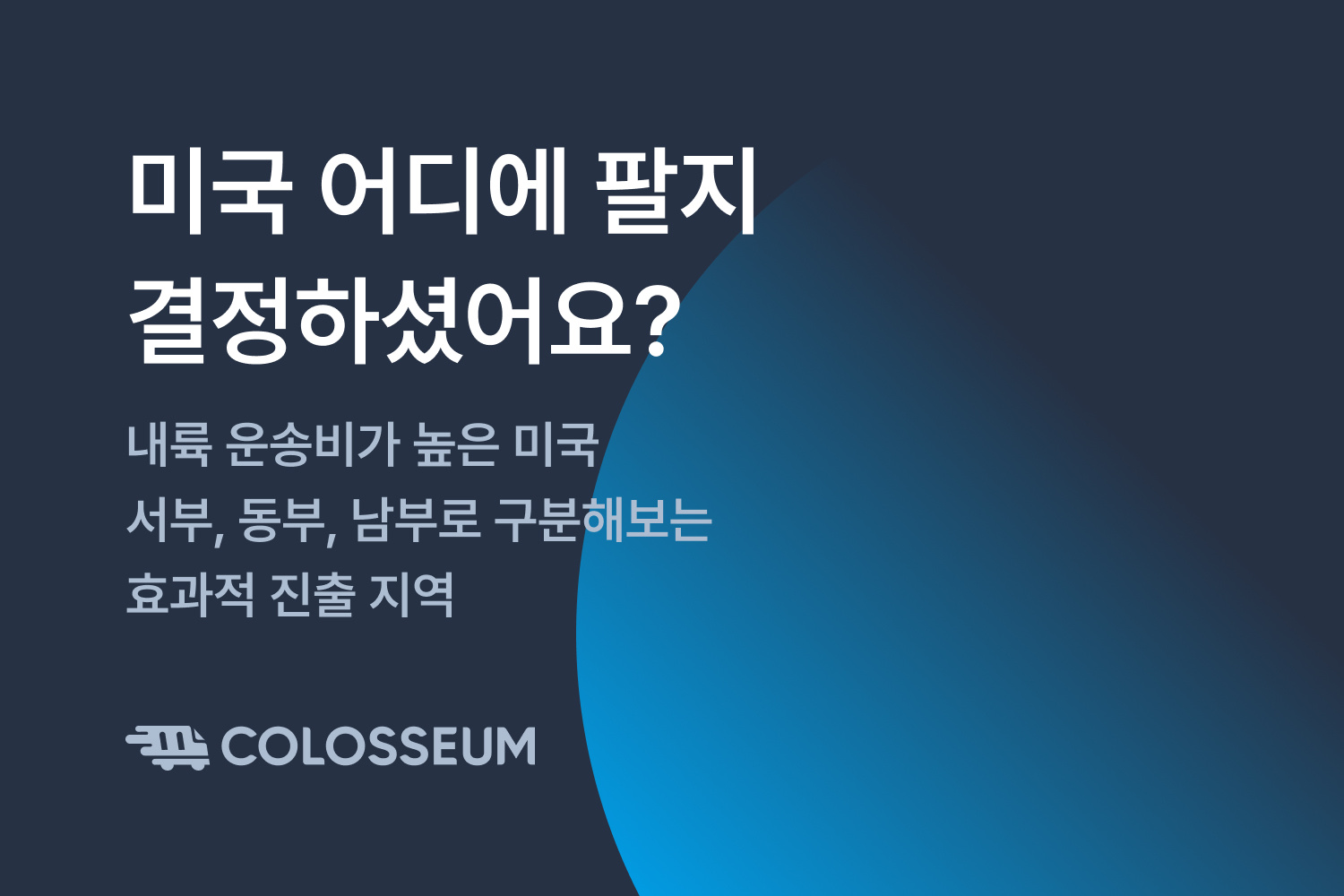 미국 어디에 팔지 결정하셨어요?

내륙 운송비가 높은 미국 서부, 동부, 남부로 구분해보는 효과적 진출 지역

COLOSSEUM